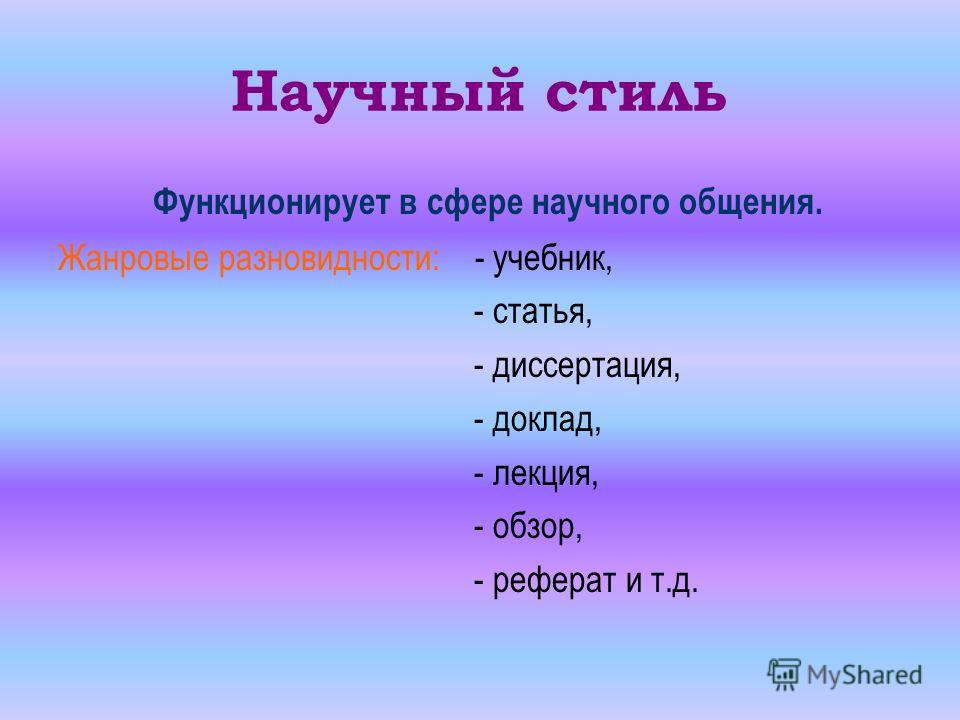 Научный стиль

Функционирует в сфере научного общения.

Жанровые разновидности: - учебник,
- статья,
- диссертация,
- доклад,
- лекция,
- обзор,
- реферат и т.д.

MyShared